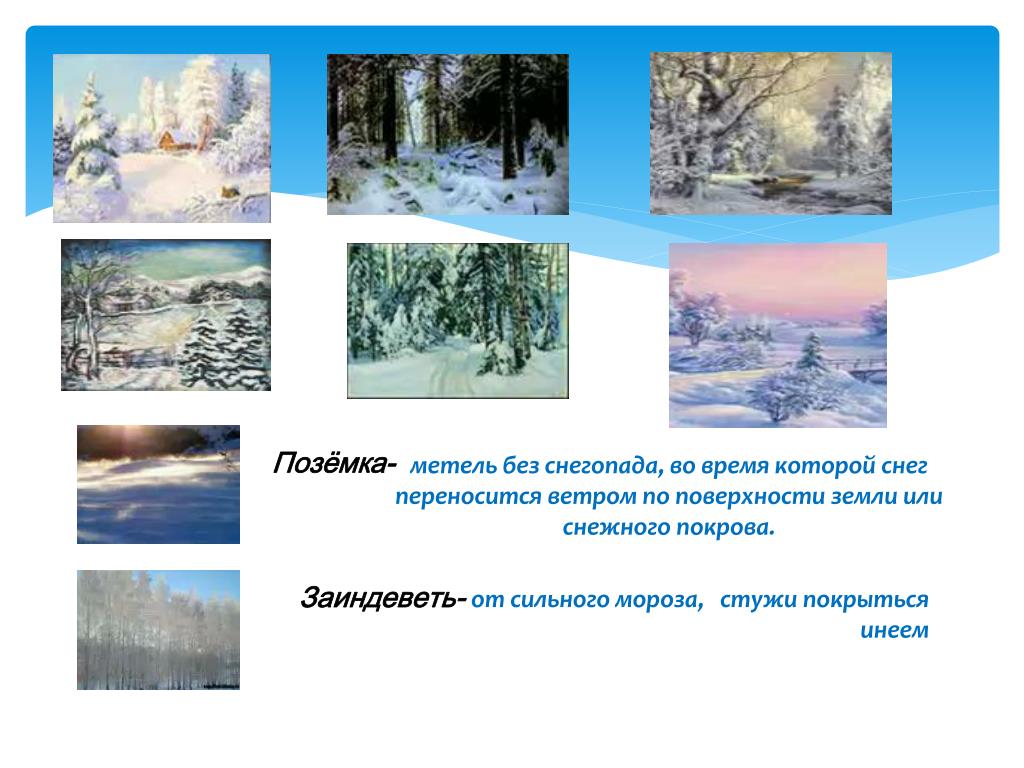 Позёмка- метель без снегопада, во время которой снег переносится ветром по поверхности земли или снежного покрова.

Заиндеветь- от сильного мороза, стужи покрыться инеем